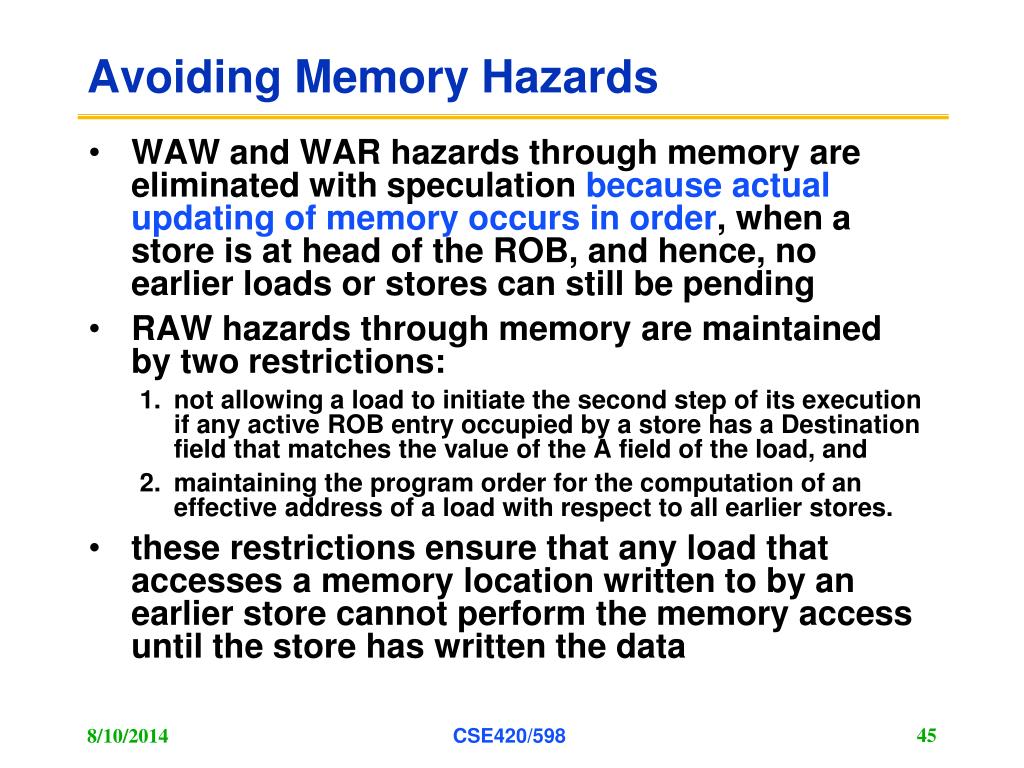 Avoiding Memory Hazards

• WAW and WAR hazards through memory are eliminated with speculation because actual updating of memory occurs in order, when a store is at head of the ROB, and hence, no earlier loads or stores can still be pending

• RAW hazards through memory are maintained by two restrictions:

1. not allowing a load to initiate the second step of its execution if any active ROB entry occupied by a store has a Destination field that matches the value of the A field of the load, and

2. maintaining the program order for the computation of an effective address of a load with respect to all earlier stores.

• these restrictions ensure that any load that accesses a memory location written to by an earlier store cannot perform the memory access until the store has written the data

8/10/2014 CSE420/598 45